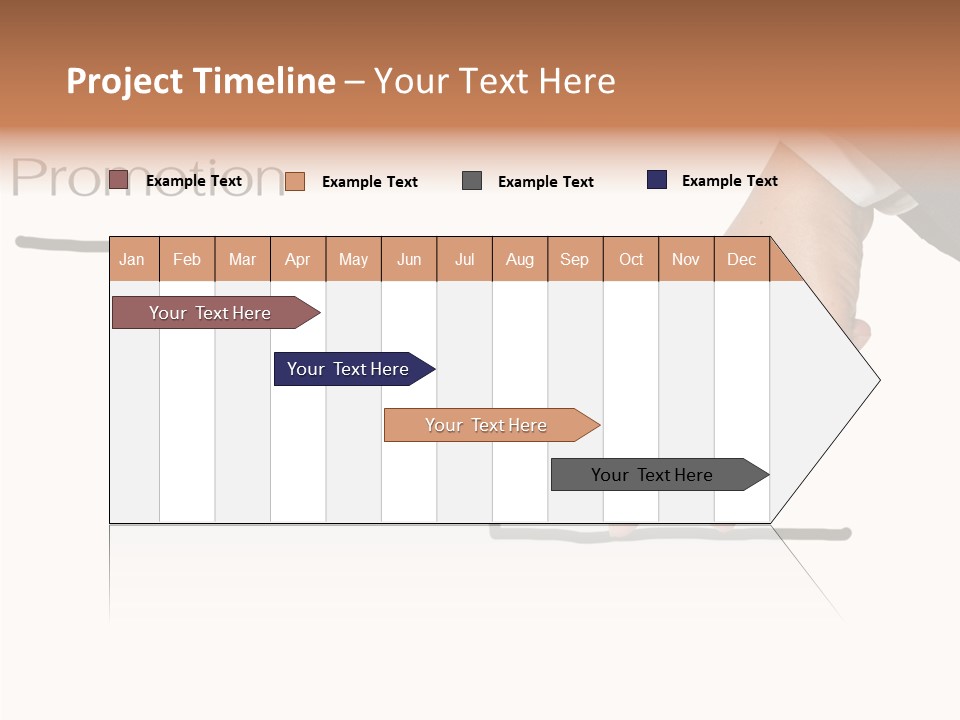 Project Timeline – Your Text Here

Promotion

Example Text Example Text Example Text Example Text

| Jan | Feb | Mar | Apr | May | Jun | Jul | Aug | Sep | Oct | Nov | Dec |
|---|---|---|---|---|---|---|---|---|---|---|---|

Your Text Here

Your Text Here

Your Text Here

Your Text Here